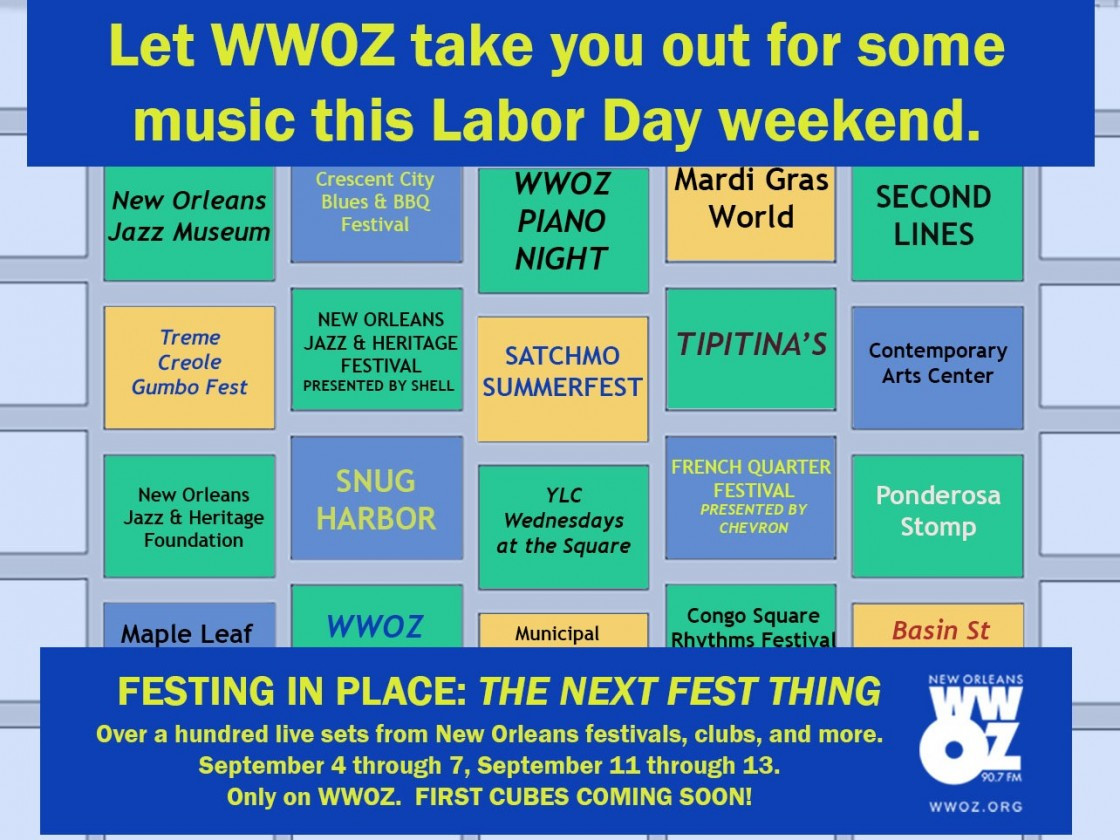 Let WWOZ take you out for some music this Labor Day weekend.

New Orleans Jazz Museum

Crescent City Blues & BBQ Festival

WWOZ PIANO NIGHT

Mardi Gras World

SECOND LINES

Treme Creole Gumbo Fest

NEW ORLEANS JAZZ & HERITAGE FESTIVAL PRESENTED BY SHELL

SATCHMO SUMMERFEST

TIPITINA'S

Contemporary Arts Center

New Orleans Jazz & Heritage Foundation

SNUG HARBOR

YLC Wednesdays at the Square

FRENCH QUARTER FESTIVAL PRESENTED BY CHEVRON

Ponderosa Stomp

Maple Leaf

WWOZ

Municipal

Congo Square Rhythms Festival

Basin St

FESTING IN PLACE: THE NEXT FEST THING

Over a hundred live sets from New Orleans festivals, clubs, and more.
September 4 through 7, September 11 through 13.
Only on WWOZ. FIRST CUBES COMING SOON!

NEW ORLEANS WWOZ 90.7 FM
WWOZ.ORG